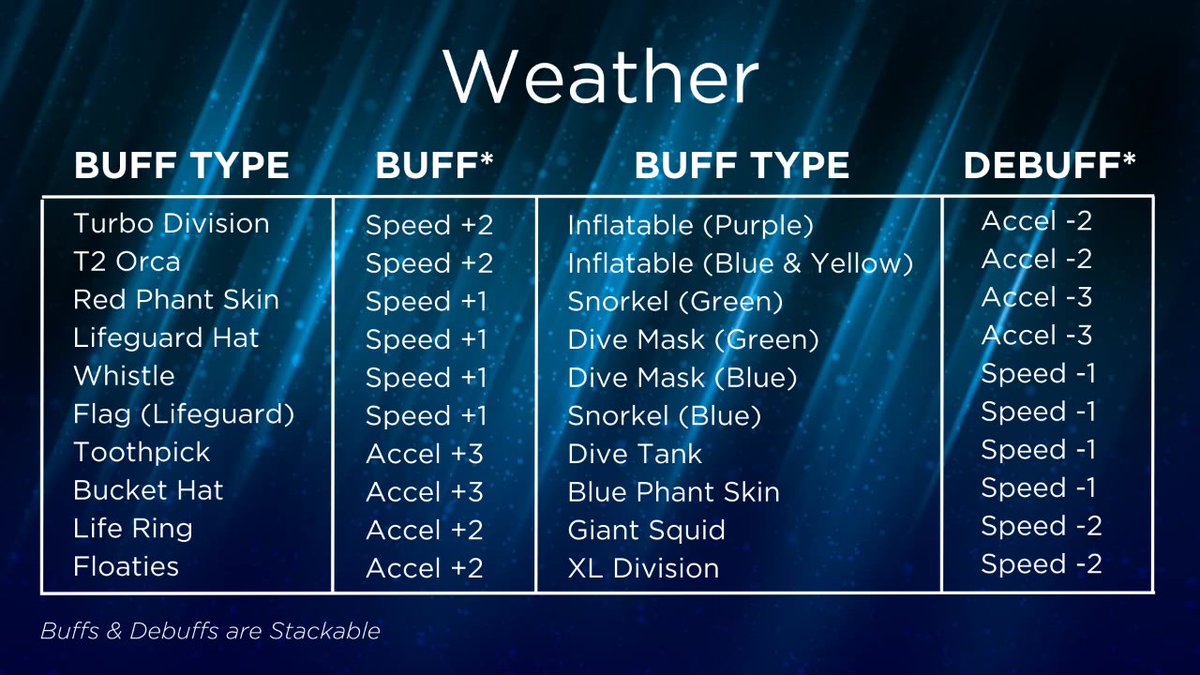 Weather

| BUFF TYPE | BUFF* | BUFF TYPE | DEBUFF* |
|---|---|---|---|
| Turbo Division | Speed +2 | Inflatable (Purple) | Accel -2 |
| T2 Orca | Speed +2 | Inflatable (Blue & Yellow) | Accel -2 |
| Red Phant Skin | Speed +1 | Snorkel (Green) | Accel -3 |
| Lifeguard Hat | Speed +1 | Dive Mask (Green) | Accel -3 |
| Whistle | Speed +1 | Dive Mask (Blue) | Speed -1 |
| Flag (Lifeguard) | Speed +1 | Snorkel (Blue) | Speed -1 |
| Toothpick | Accel +3 | Dive Tank | Speed -1 |
| Bucket Hat | Accel +3 | Blue Phant Skin | Speed -1 |
| Life Ring | Accel +2 | Giant Squid | Speed -2 |
| Floaties | Accel +2 | XL Division | Speed -2 |

Buffs & Debuffs are Stackable